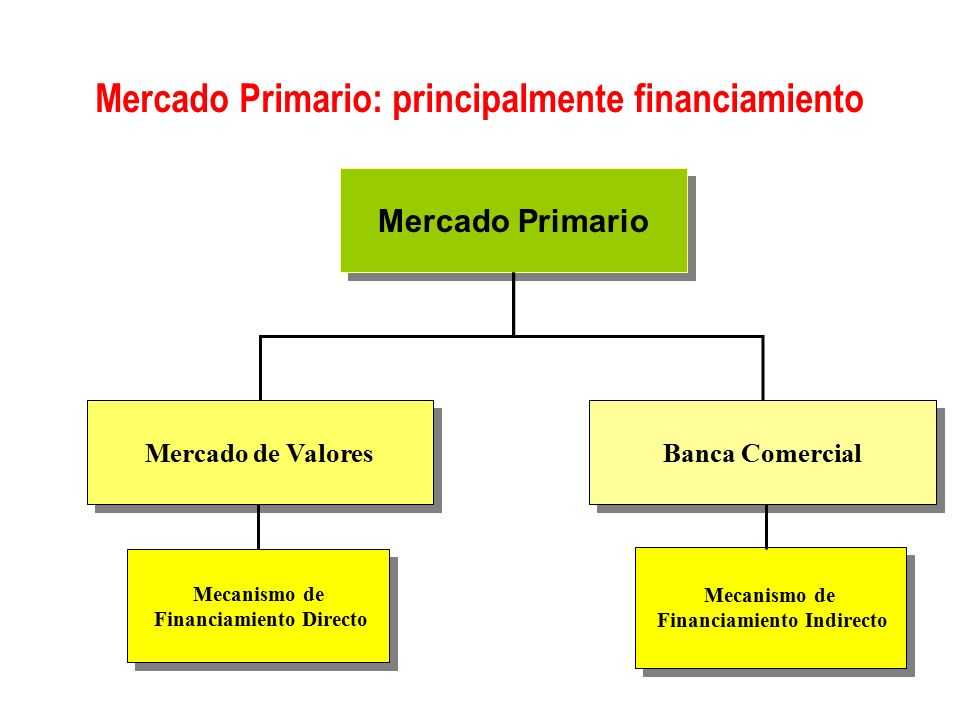 Mercado Primario: principalmente financiamiento

Mercado Primario

Mercado de Valores

Banca Comercial

Mecanismo de Financiamiento Directo

Mecanismo de Financiamiento Indirecto